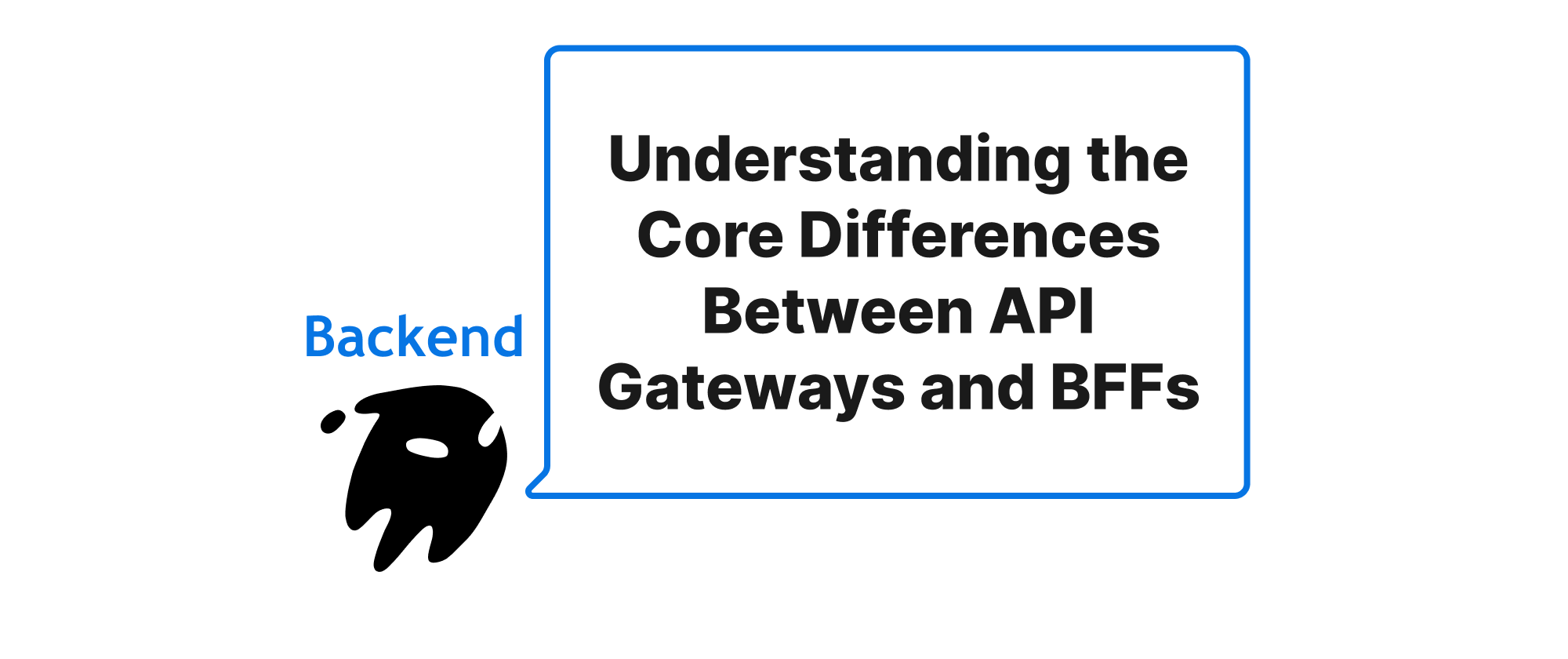 Backend

Understanding the Core Differences Between API Gateways and BFFs